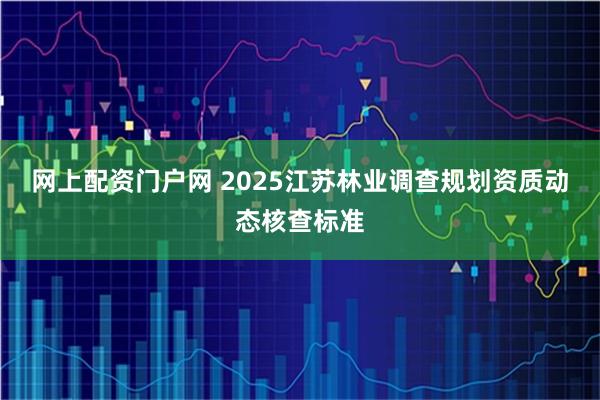 网上配资门户网 2025江苏林业调查规划资质动态核查标准